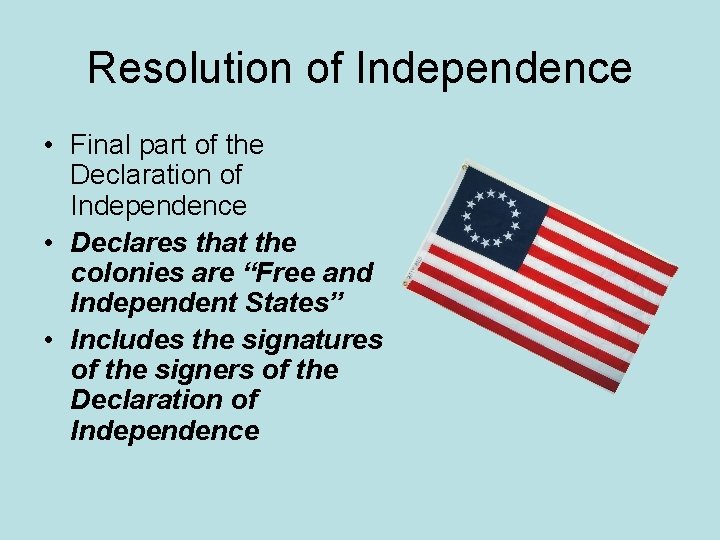 Resolution of Independence

• Final part of the Declaration of Independence
• Declares that the colonies are “Free and Independent States”
• Includes the signatures of the signers of the Declaration of Independence